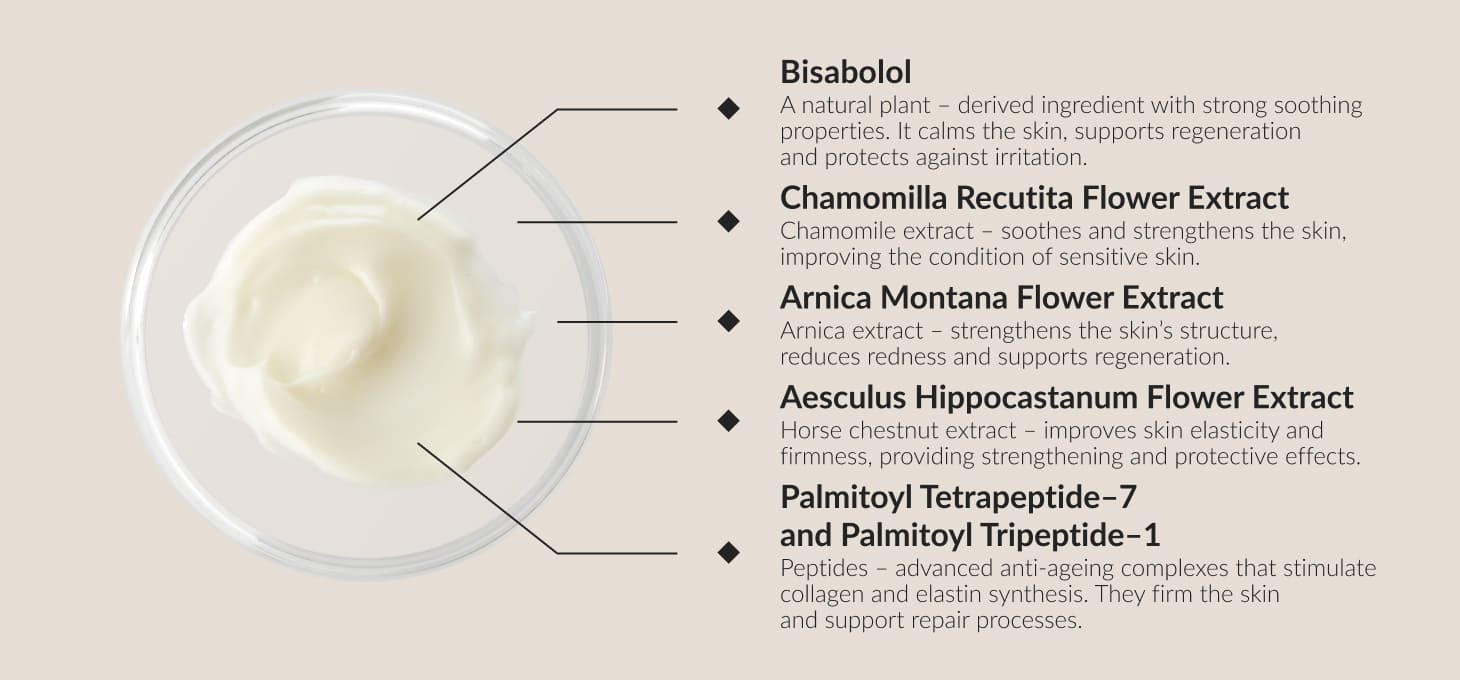 Bisabolol
A natural plant – derived ingredient with strong soothing properties. It calms the skin, supports regeneration and protects against irritation.

Chamomilla Recutita Flower Extract
Chamomile extract – soothes and strengthens the skin, improving the condition of sensitive skin.

Arnica Montana Flower Extract
Arnica extract – strengthens the skin's structure, reduces redness and supports regeneration.

Aesculus Hippocastanum Flower Extract
Horse chestnut extract – improves skin elasticity and firmness, providing strengthening and protective effects.

Palmitoyl Tetrapeptide–7 and Palmitoyl Tripeptide–1
Peptides – advanced anti-ageing complexes that stimulate collagen and elastin synthesis. They firm the skin and support repair processes.